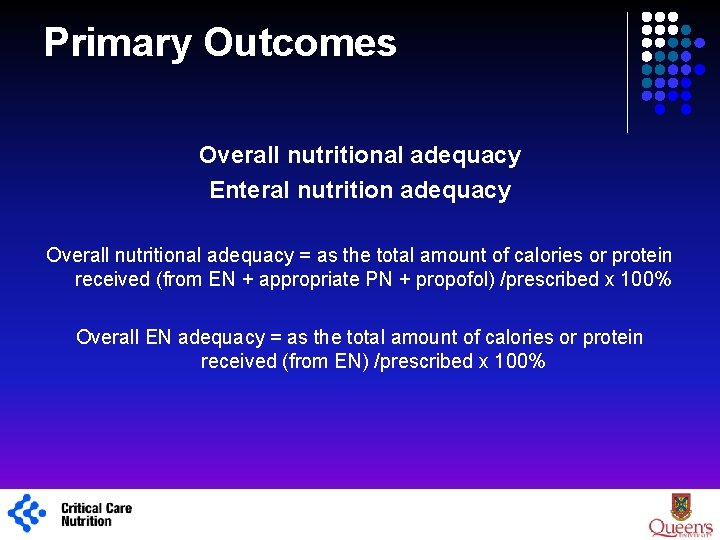 Primary Outcomes

Overall nutritional adequacy
Enteral nutrition adequacy

Overall nutritional adequacy = as the total amount of calories or protein received (from EN + appropriate PN + propofol) /prescribed x 100%

Overall EN adequacy = as the total amount of calories or protein received (from EN) /prescribed x 100%

Critical Care Nutrition

Queen's UNIVERSITY